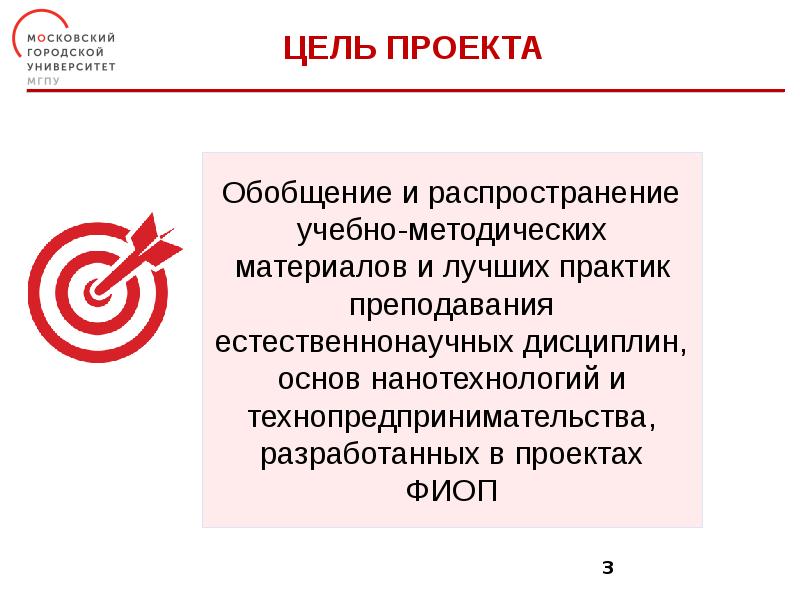 МОСКОВСКИЙ ГОРОДСКОЙ УНИВЕРСИТЕТ МГПУ

ЦЕЛЬ ПРОЕКТА

Обобщение и распространение учебно-методических материалов и лучших практик преподавания естественнонаучных дисциплин, основ нанотехнологий и технопредпринимательства, разработанных в проектах ФИОП

3